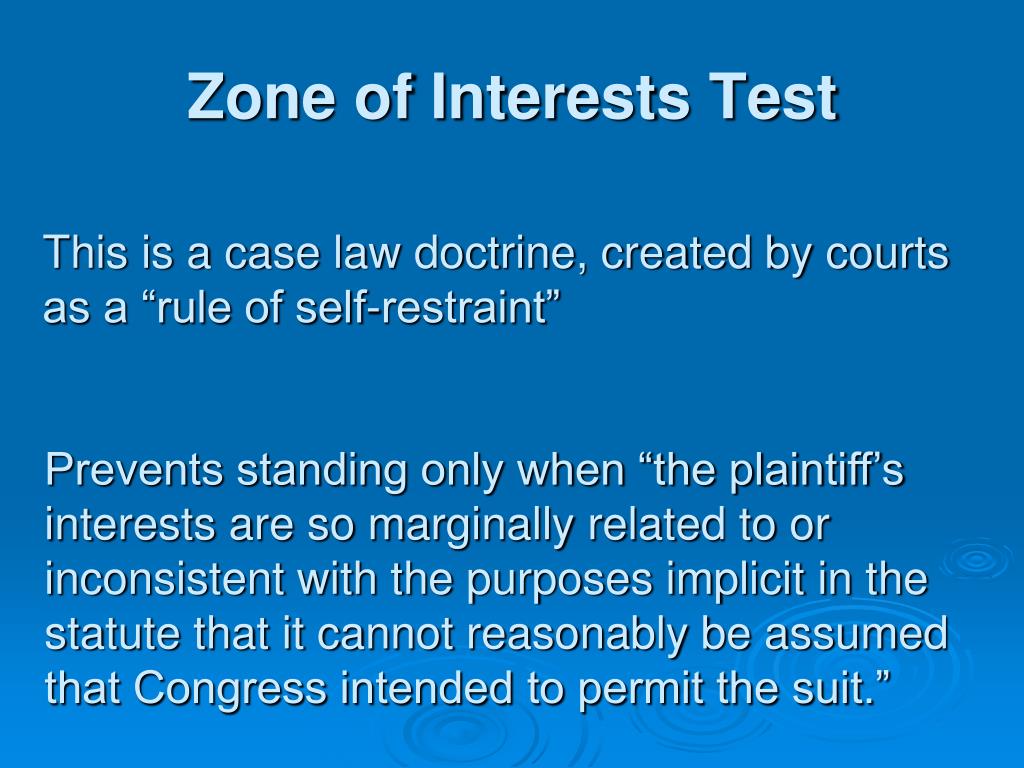 Zone of Interests Test

This is a case law doctrine, created by courts as a “rule of self-restraint”

Prevents standing only when “the plaintiff’s interests are so marginally related to or inconsistent with the purposes implicit in the statute that it cannot reasonably be assumed that Congress intended to permit the suit.”